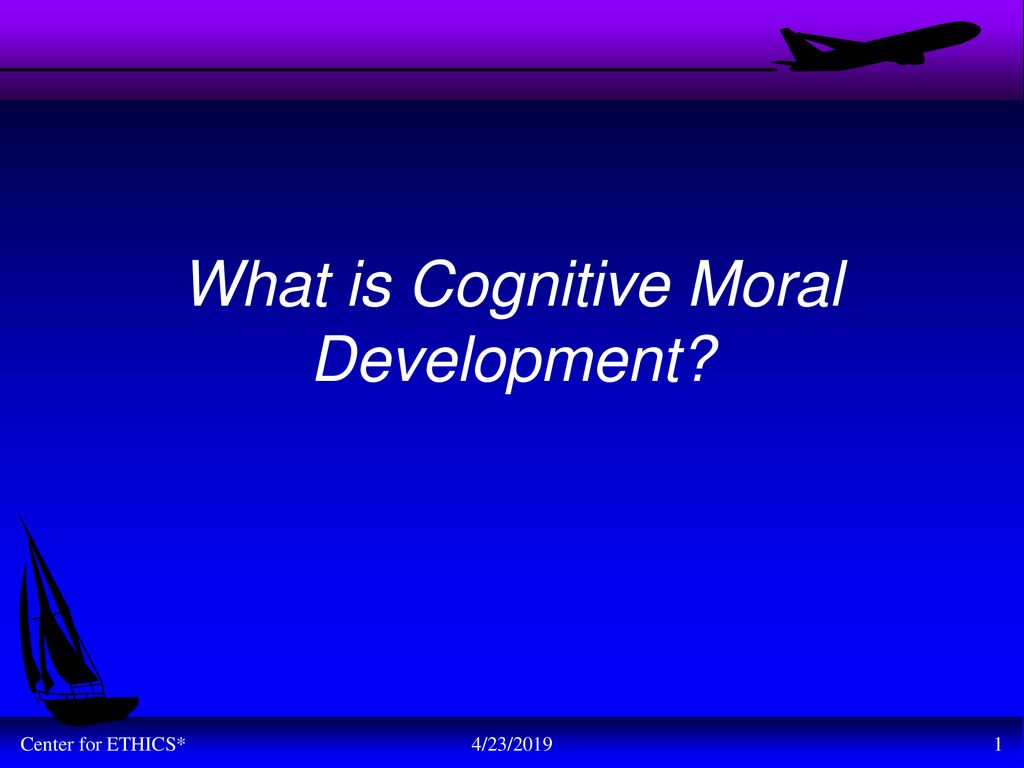 What is Cognitive Moral Development?

Center for ETHICS*

4/23/2019

1